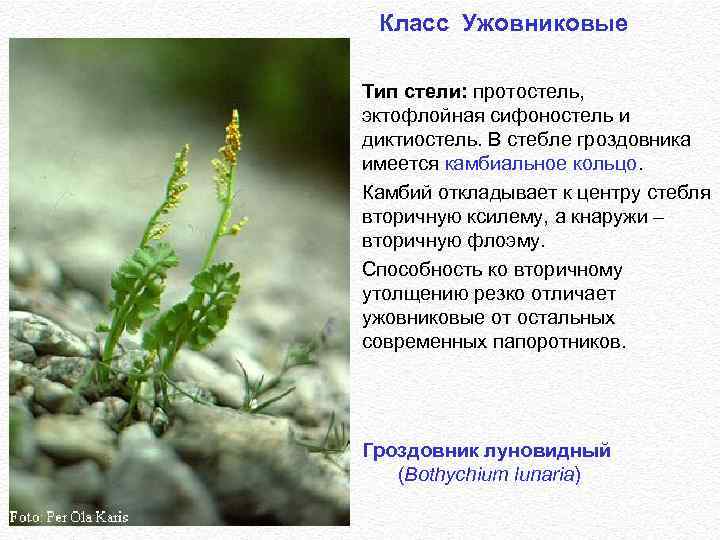 Класс Ужовниковые

Тип стели: протостель, эктофлойная сифоностель и диктиостель. В стебле гроздовника имеется камбиальное кольцо.

Камбий откладывает к центру стебля вторичную ксилему, а кнаружи – вторичную флоэму.

Способность ко вторичному утолщению резко отличает ужовниковые от остальных современных папоротников.

Гроздовник луновидный (Bothychium lunaria)

Foto: Per Ola Karis